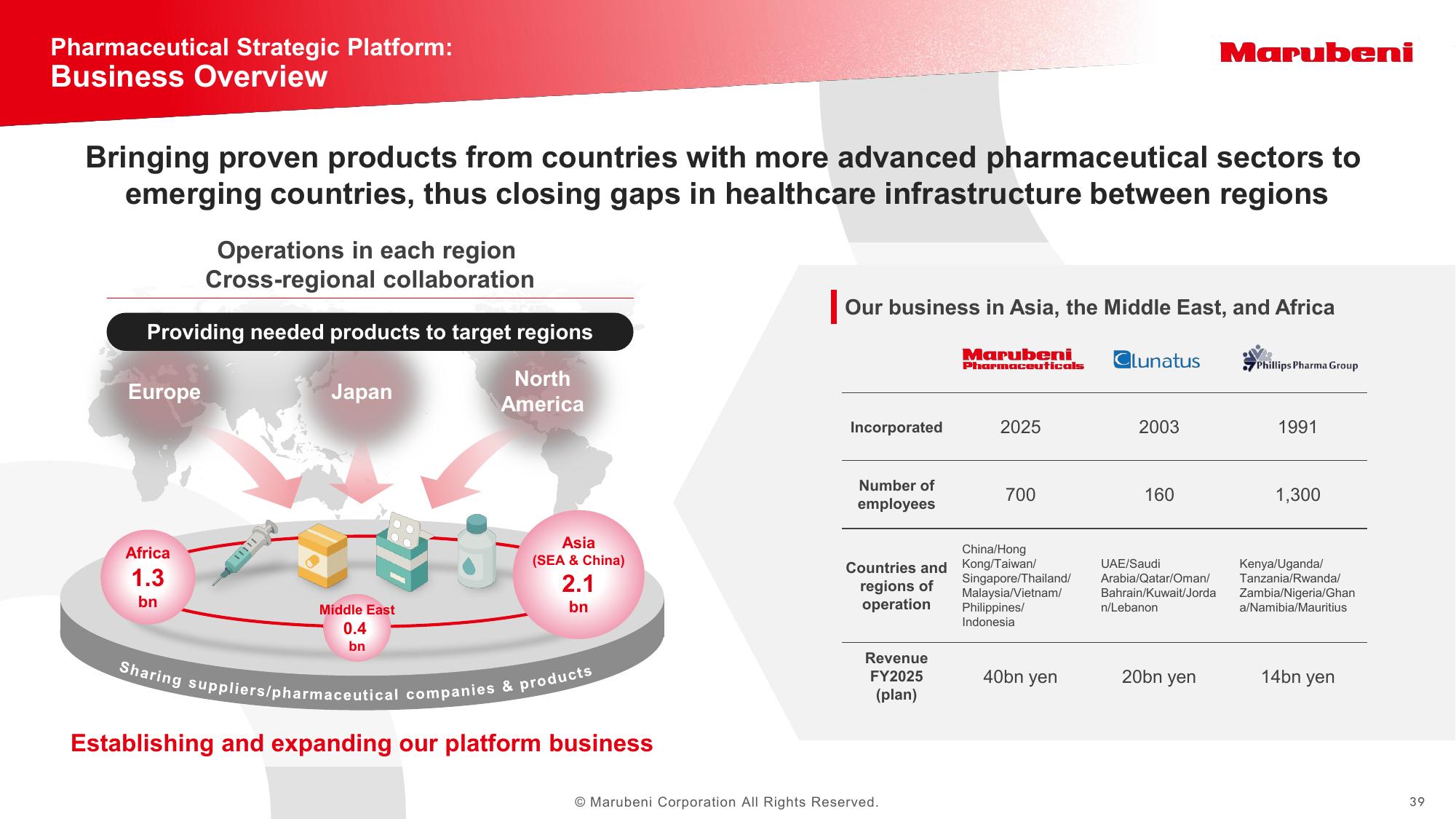 Pharmaceutical Strategic Platform:
Business Overview

Marubeni

Bringing proven products from countries with more advanced pharmaceutical sectors to emerging countries, thus closing gaps in healthcare infrastructure between regions

Operations in each region
Cross-regional collaboration

Providing needed products to target regions

Europe

Japan

North America

Africa
1.3
bn

Middle East
0.4
bn

Asia
(SEA & China)
2.1
bn

Sharing suppliers/pharmaceutical companies & products

Establishing and expanding our platform business

Our business in Asia, the Middle East, and Africa

| | Marubeni Pharmaceuticals | lunatus | Phillips Pharma Group |
|---|---|---|---|
| Incorporated | 2025 | 2003 | 1991 |
| Number of employees | 700 | 160 | 1,300 |
| Countries and regions of operation | China/Hong Kong/Taiwan/ Singapore/Thailand/ Malaysia/Vietnam/ Philippines/ Indonesia | UAE/Saudi Arabia/Qatar/Oman/ Bahrain/Kuwait/Jordan/Lebanon | Kenya/Uganda/ Tanzania/Rwanda/ Zambia/Nigeria/Ghana/Namibia/Mauritius |
| Revenue FY2025 (plan) | 40bn yen | 20bn yen | 14bn yen |

© Marubeni Corporation All Rights Reserved.

39